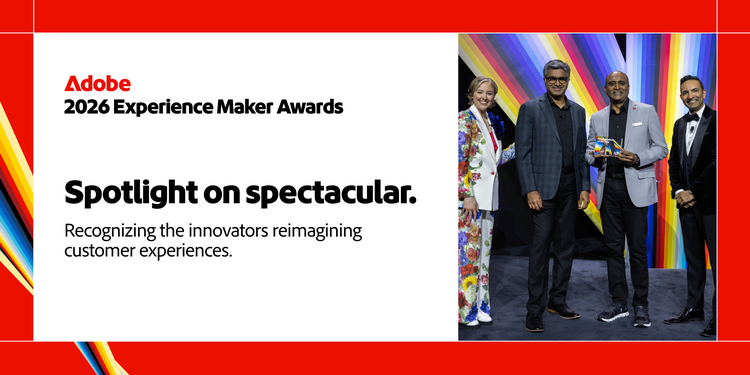 Adobe
2026 Experience Maker Awards

Spotlight on spectacular.

Recognizing the innovators reimagining customer experiences.